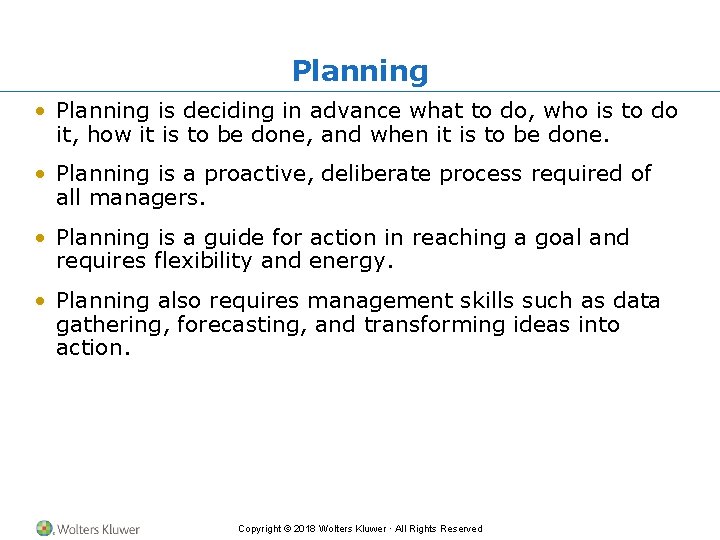 Planning

• Planning is deciding in advance what to do, who is to do it, how it is to be done, and when it is to be done.

• Planning is a proactive, deliberate process required of all managers.

• Planning is a guide for action in reaching a goal and requires flexibility and energy.

• Planning also requires management skills such as data gathering, forecasting, and transforming ideas into action.

Wolters Kluwer

Copyright © 2018 Wolters Kluwer · All Rights Reserved